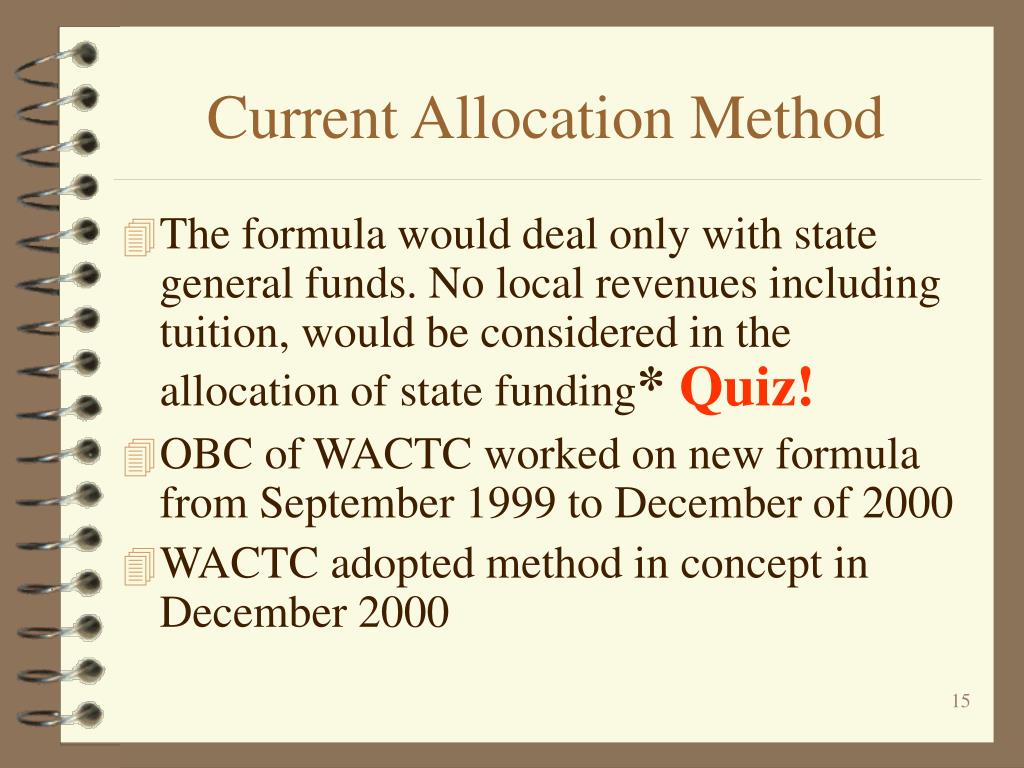 Current Allocation Method

The formula would deal only with state general funds. No local revenues including tuition, would be considered in the allocation of state funding* Quiz!

OBC of WACTC worked on new formula from September 1999 to December of 2000

WACTC adopted method in concept in December 2000

15